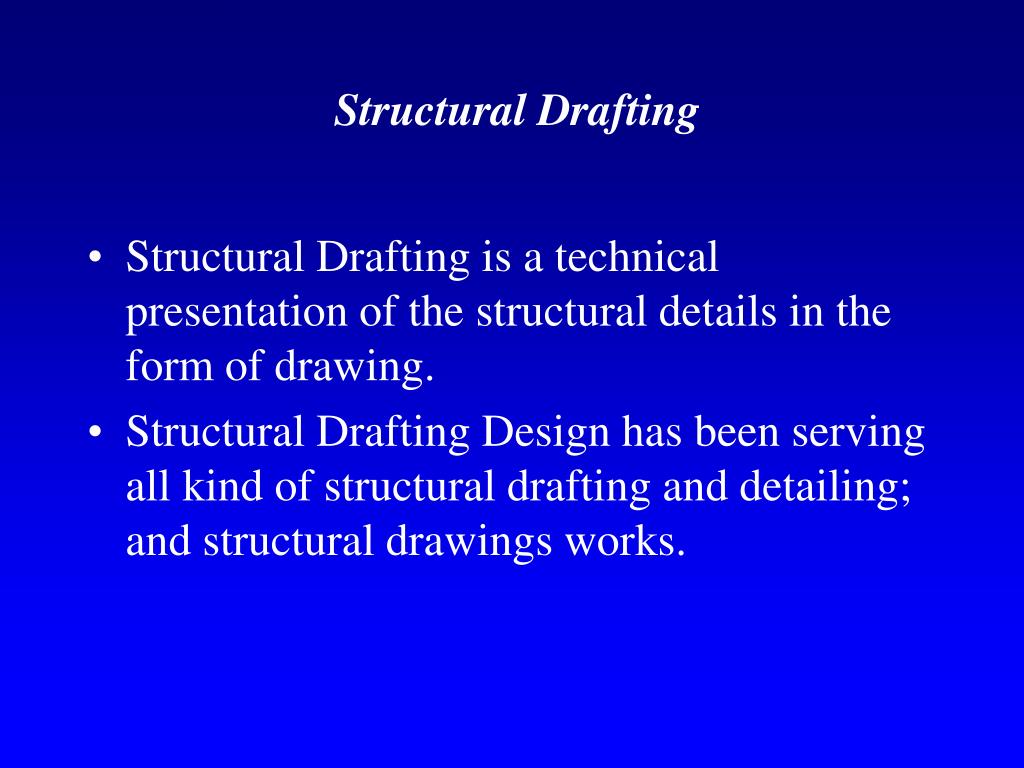 Structural Drafting

• Structural Drafting is a technical presentation of the structural details in the form of drawing.

• Structural Drafting Design has been serving all kind of structural drafting and detailing; and structural drawings works.